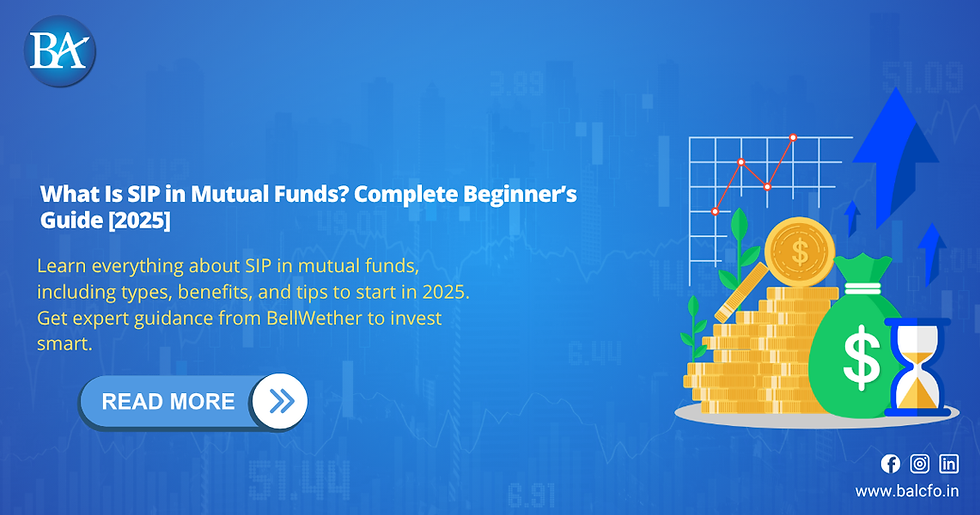 BA

What Is SIP in Mutual Funds? Complete Beginner's Guide [2025]

Learn everything about SIP in mutual funds, including types, benefits, and tips to start in 2025. Get expert guidance from BellWether to invest smart.

READ MORE

$

$

www.balcfo.in